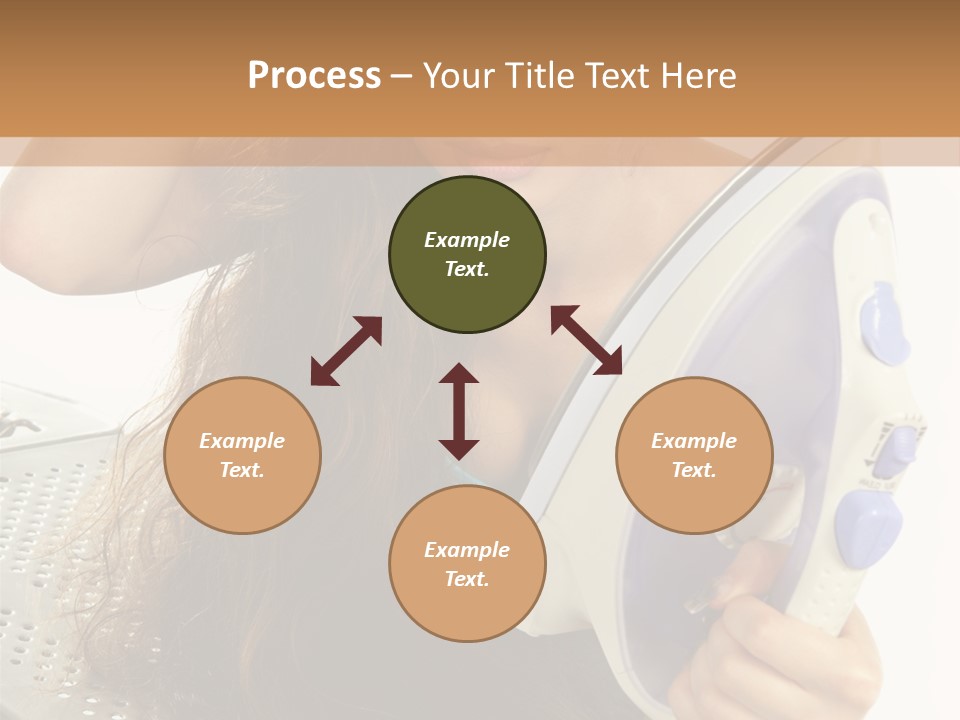 Process – Your Title Text Here

Example Text.

Example Text.

Example Text.

Example Text.